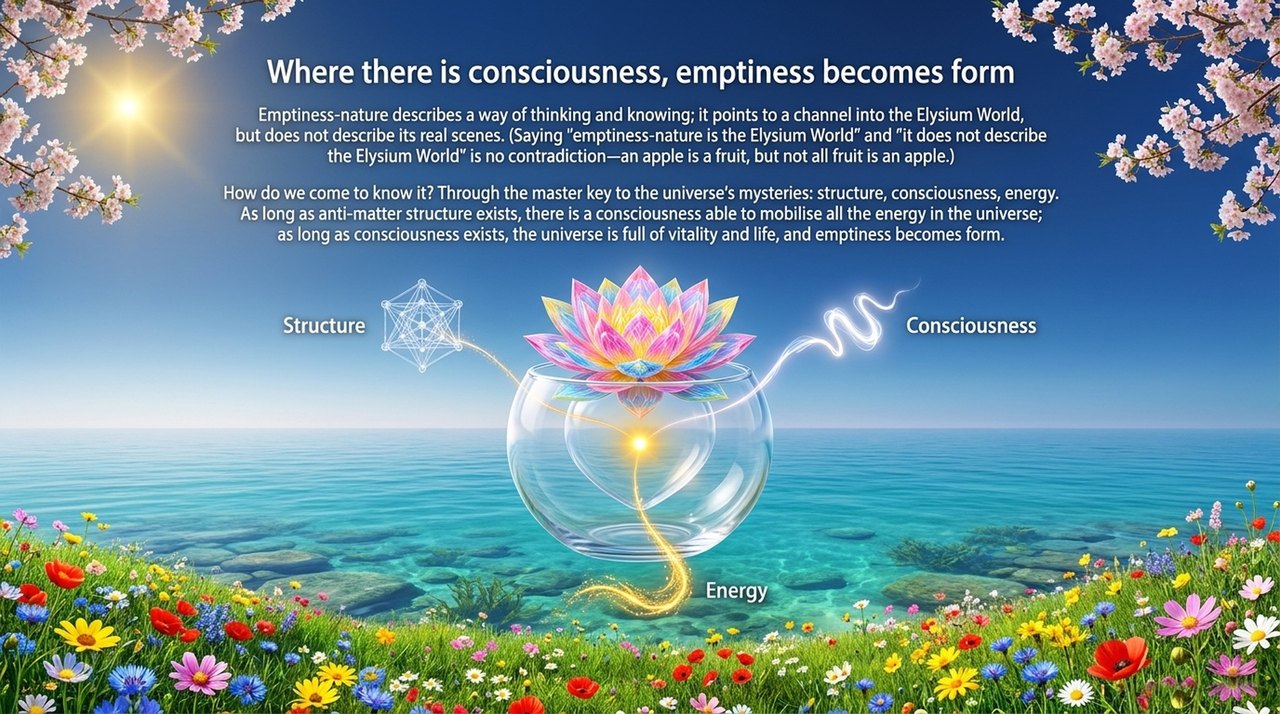 Where there is consciousness, emptiness becomes form

Emptiness-nature describes a way of thinking and knowing; it points to a channel into the Elysium World, but does not describe its real scenes. (Saying "emptiness-nature is the Elysium World" and "it does not describe the Elysium World" is no contradiction—an apple is a fruit, but not all fruit is an apple.)

How do we come to know it? Through the master key to the universe's mysteries: structure, consciousness, energy. As long as anti-matter structure exists, there is a consciousness able to mobilise all the energy in the universe; as long as consciousness exists, the universe is full of vitality and life, and emptiness becomes form.

Structure

Consciousness

Energy